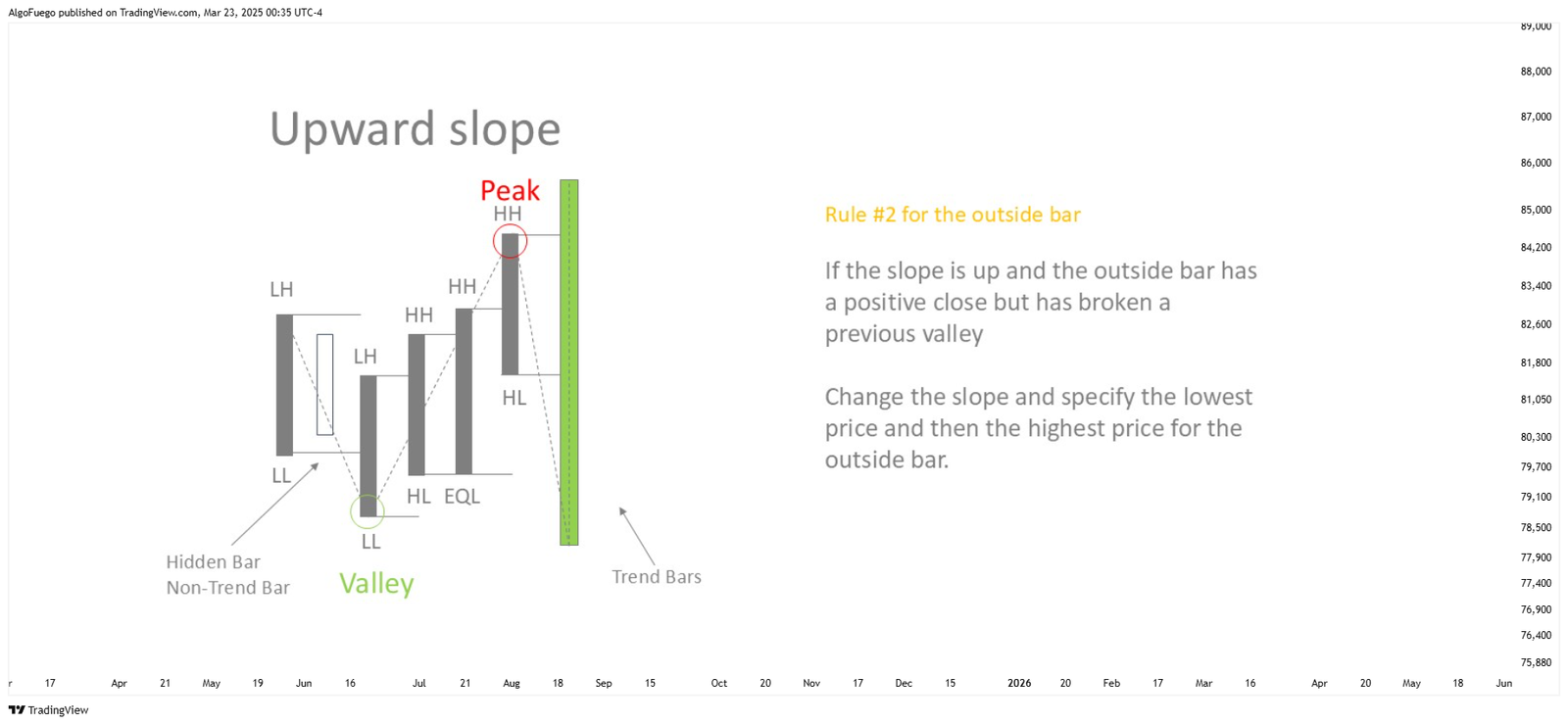 AlgoFuego published on TradingView.com, Mar 23, 2025 00:35 UTC-4

Upward slope

Peak
HH

LH
HH
HH
LH
HL
LL
HL EQL
LL

Hidden Bar
Non-Trend Bar

Valley

Trend Bars

Rule #2 for the outside bar

If the slope is up and the outside bar has a positive close but has broken a previous valley

Change the slope and specify the lowest price and then the highest price for the outside bar.

89,000
88,000
87,000
86,000
85,000
84,200
83,400
82,600
81,800
81,050
80,300
79,700
79,100
78,500
77,900
77,400
76,900
76,400
75,880

r 17 Apr 21 May 19 Jun 16 Jul 21 Aug 18 Sep 15 Oct 20 Nov 17 Dec 15 2026 20 Feb 17 Mar 16 Apr 20 May 18 Jun

TradingView